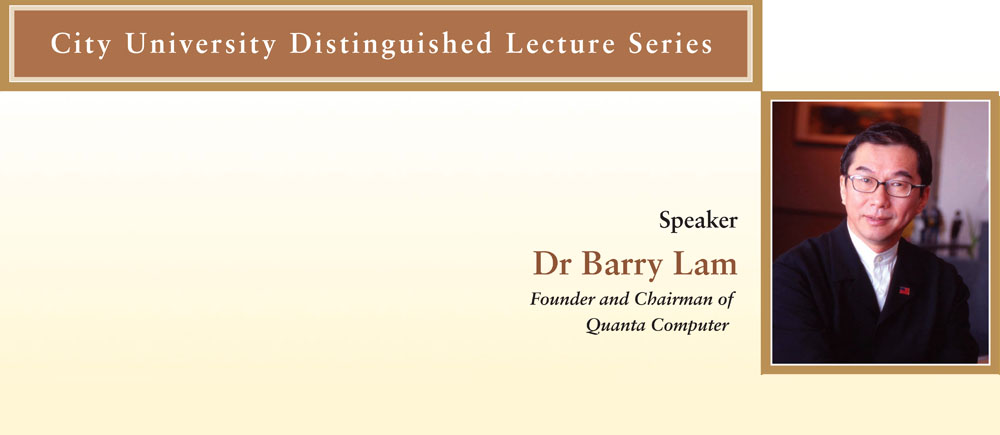 City University Distinguished Lecture Series

Speaker

Dr Barry Lam

Founder and Chairman of Quanta Computer